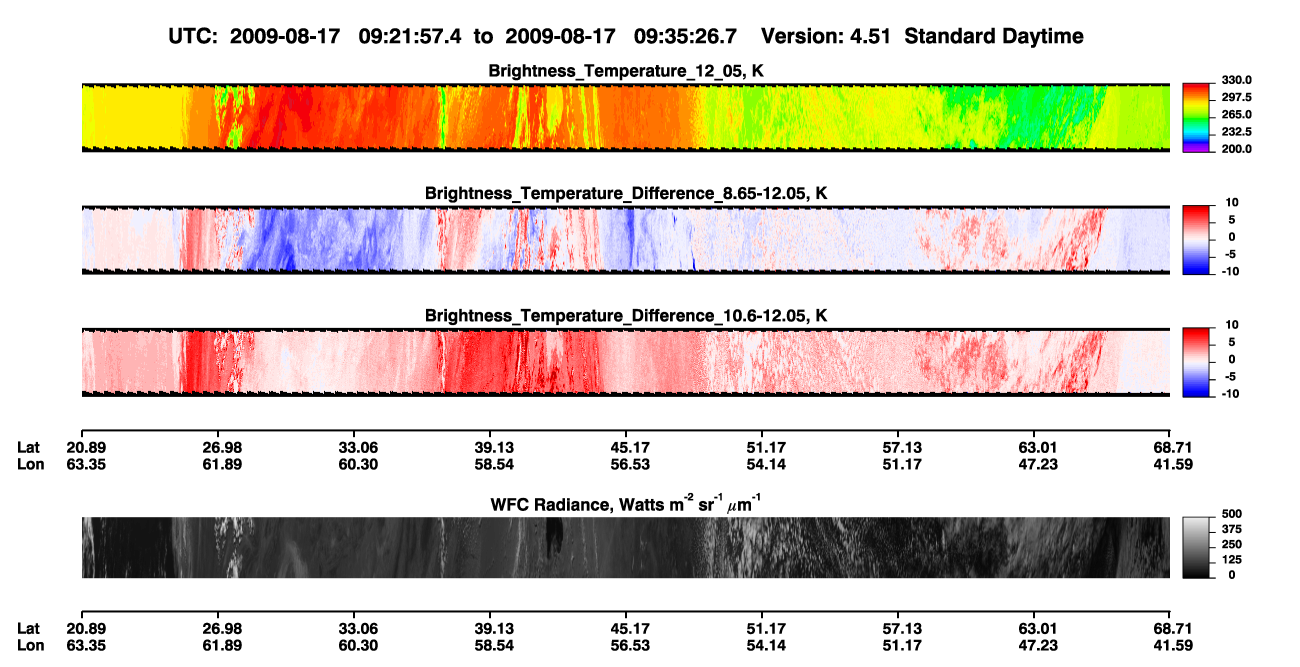 UTC: 2009-08-17 09:21:57.4 to 2009-08-17 09:35:26.7 Version: 4.51 Standard Daytime

Brightness_Temperature_12_05, K

330.0
297.5
265.0
232.5
200.0

Brightness_Temperature_Difference_8.65-12.05, K

10
5
0
-5
-10

Brightness_Temperature_Difference_10.6-12.05, K

10
5
0
-5
-10

| Lat | 20.89 | 26.98 | 33.06 | 39.13 | 45.17 | 51.17 | 57.13 | 63.01 | 68.71 |
|---|---|---|---|---|---|---|---|---|---|
| Lon | 63.35 | 61.89 | 60.30 | 58.54 | 56.53 | 54.14 | 51.17 | 47.23 | 41.59 |

WFC Radiance, Watts $m^{-2}$ $sr^{-1}$ $\mu m^{-1}$

500
375
250
125
0

| Lat | 20.89 | 26.98 | 33.06 | 39.13 | 45.17 | 51.17 | 57.13 | 63.01 | 68.71 |
|---|---|---|---|---|---|---|---|---|---|
| Lon | 63.35 | 61.89 | 60.30 | 58.54 | 56.53 | 54.14 | 51.17 | 47.23 | 41.59 |